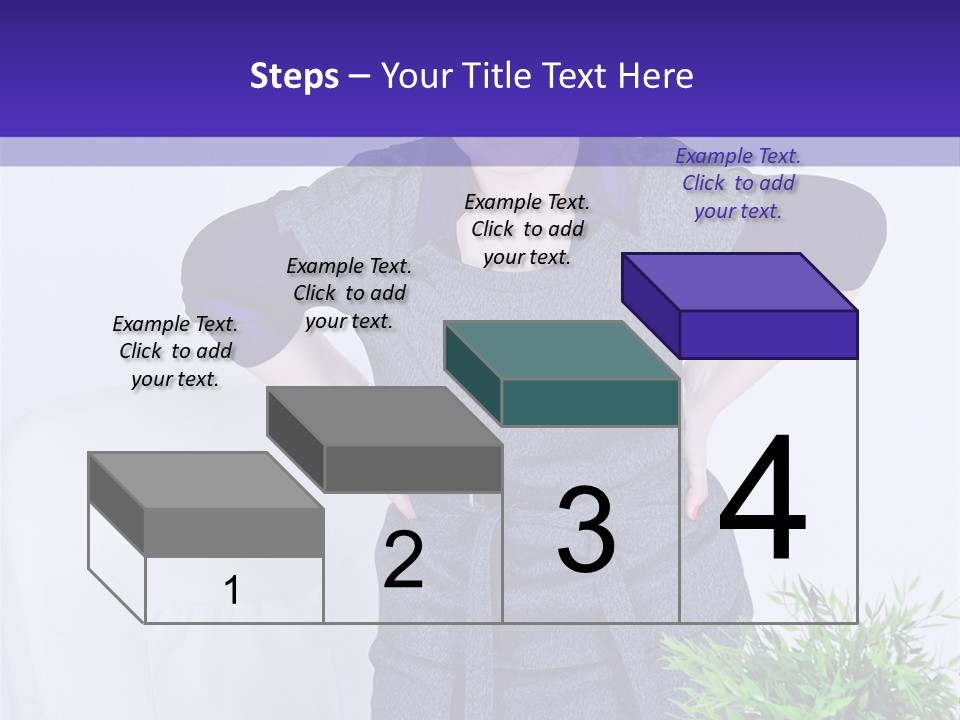 Steps – Your Title Text Here

Example Text. Click to add your text.

Example Text. Click to add your text.

Example Text. Click to add your text.

Example Text. Click to add your text.

1

2

3

4